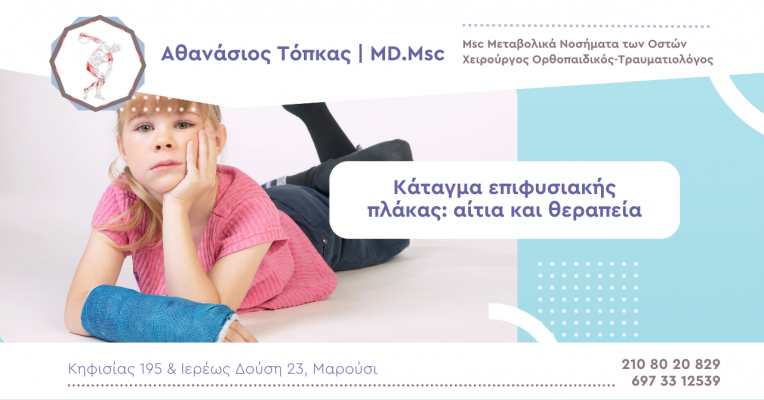 Αθανάσιος Τόπκας | MD.Msc

Msc Μεταβολικά Νοσήματα των Οστών
Χειρούργος Ορθοπαιδικός-Τραυματιολόγος

Κάταγμα επιφυσιακής πλάκας: αίτια και θεραπεία

Κηφισίας 195 & Ιερέως Δούση 23, Μαρούσι

210 80 20 829
697 33 12539